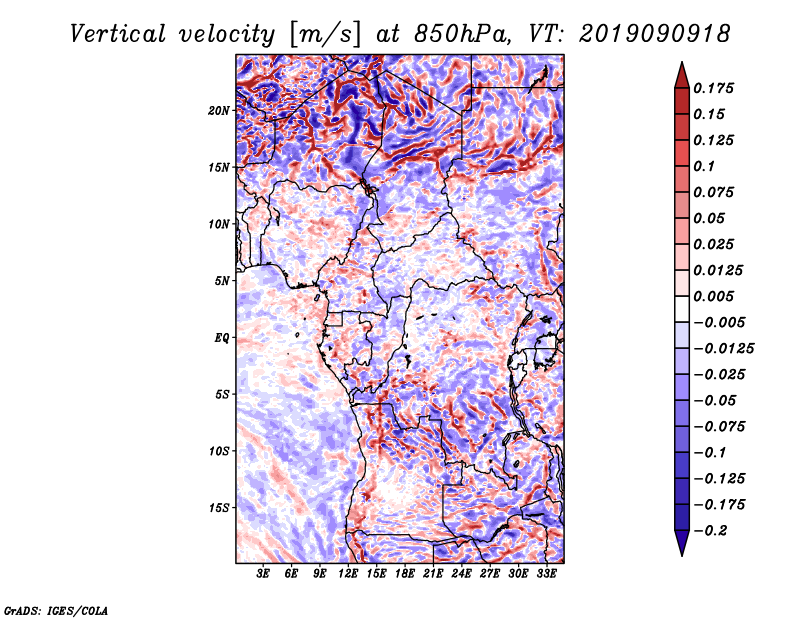 Vertical velocity [m/s] at 850hPa, VT: 2019090918

20N
15N
10N
5N
EQ
5S
10S
15S

3E 6E 9E 12E 15E 18E 21E 24E 27E 30E 33E

0.175
0.15
0.125
0.1
0.075
0.05
0.025
0.0125
0.005
−0.005
−0.0125
−0.025
−0.05
−0.075
−0.1
−0.125
−0.175
−0.2

GrADS: IGES/COLA